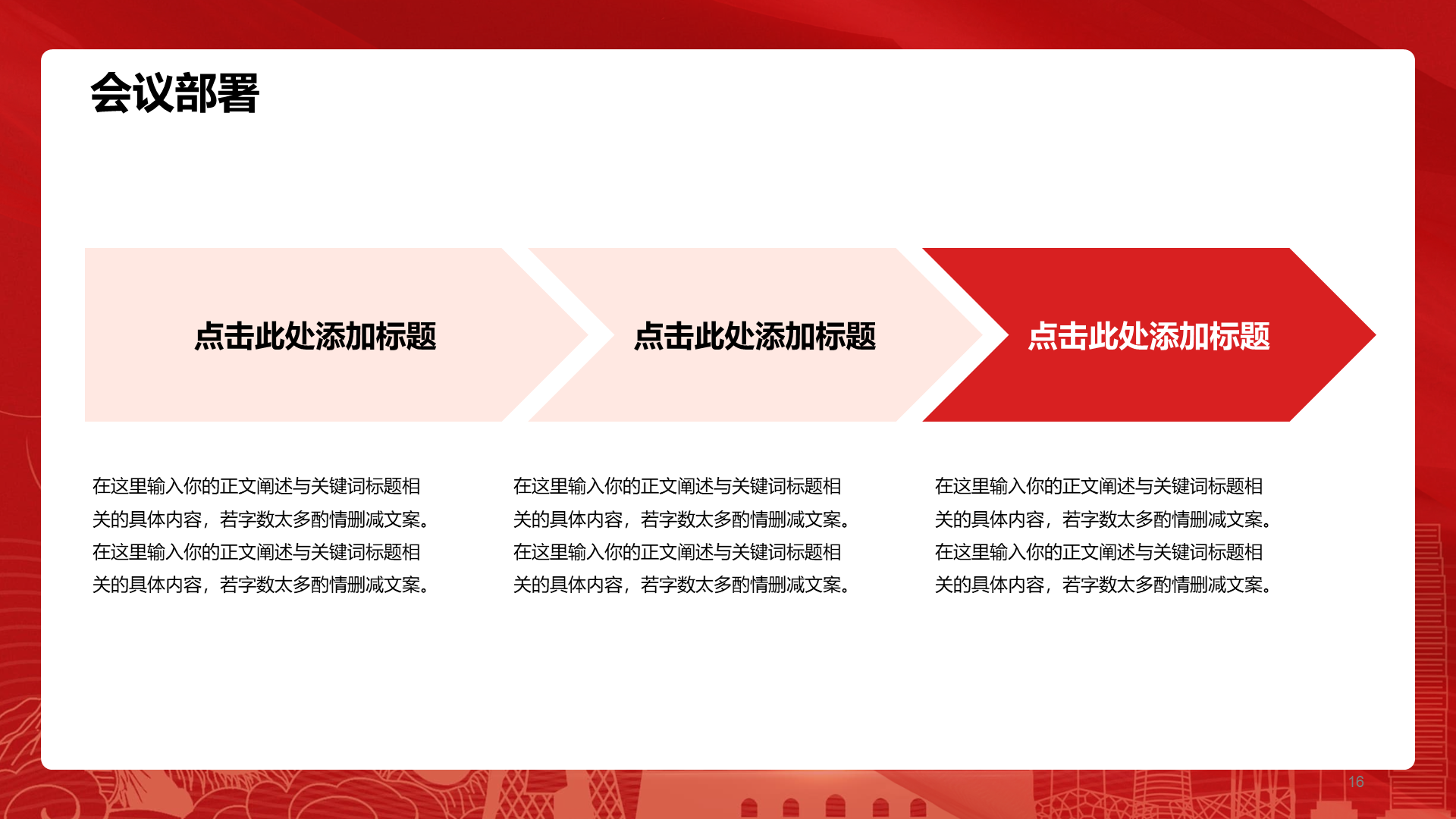 会议部署

点击此处添加标题

点击此处添加标题

点击此处添加标题

在这里输入你的正文阐述与关键词标题相关的具体内容，若字数太多酌情删减文案。在这里输入你的正文阐述与关键词标题相关的具体内容，若字数太多酌情删减文案。

在这里输入你的正文阐述与关键词标题相关的具体内容，若字数太多酌情删减文案。在这里输入你的正文阐述与关键词标题相关的具体内容，若字数太多酌情删减文案。

在这里输入你的正文阐述与关键词标题相关的具体内容，若字数太多酌情删减文案。在这里输入你的正文阐述与关键词标题相关的具体内容，若字数太多酌情删减文案。

16